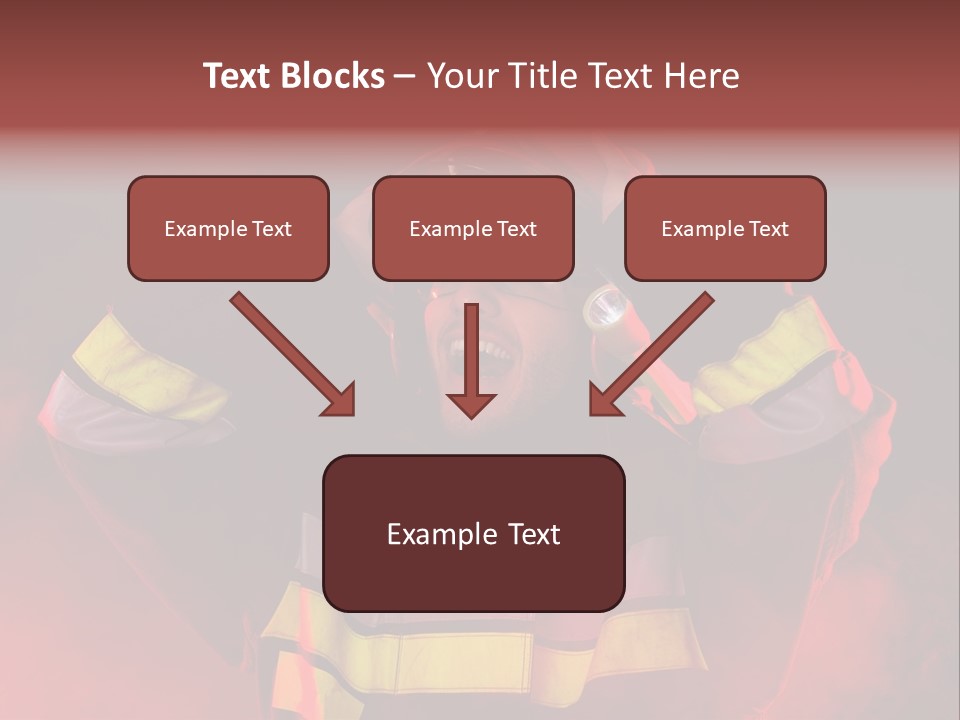 Text Blocks – Your Title Text Here

Example Text

Example Text

Example Text

Example Text